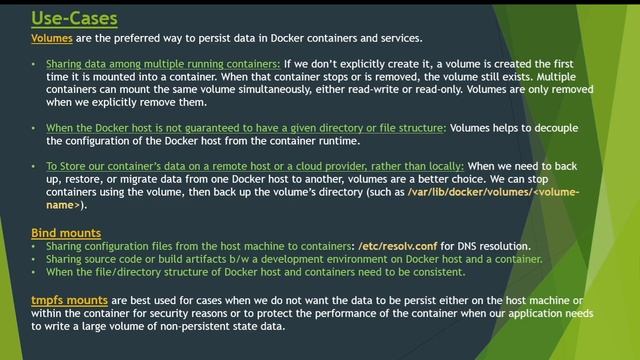 Use-Cases

Volumes are the preferred way to persist data in Docker containers and services.

• Sharing data among multiple running containers: If we don't explicitly create it, a volume is created the first time it is mounted into a container. When that container stops or is removed, the volume still exists. Multiple containers can mount the same volume simultaneously, either read-write or read-only. Volumes are only removed when we explicitly remove them.

• When the Docker host is not guaranteed to have a given directory or file structure: Volumes helps to decouple the configuration of the Docker host from the container runtime.

• To Store our container's data on a remote host or a cloud provider, rather than locally: When we need to back up, restore, or migrate data from one Docker host to another, volumes are a better choice. We can stop containers using the volume, then back up the volume's directory (such as /var/lib/docker/volumes/<volume-name>).

Bind mounts
• Sharing configuration files from the host machine to containers: /etc/resolv.conf for DNS resolution.
• Sharing source code or build artifacts b/w a development environment on Docker host and a container.
• When the file/directory structure of Docker host and containers need to be consistent.

tmpfs mounts are best used for cases when we do not want the data to be persist either on the host machine or within the container for security reasons or to protect the performance of the container when our application needs to write a large volume of non-persistent state data.